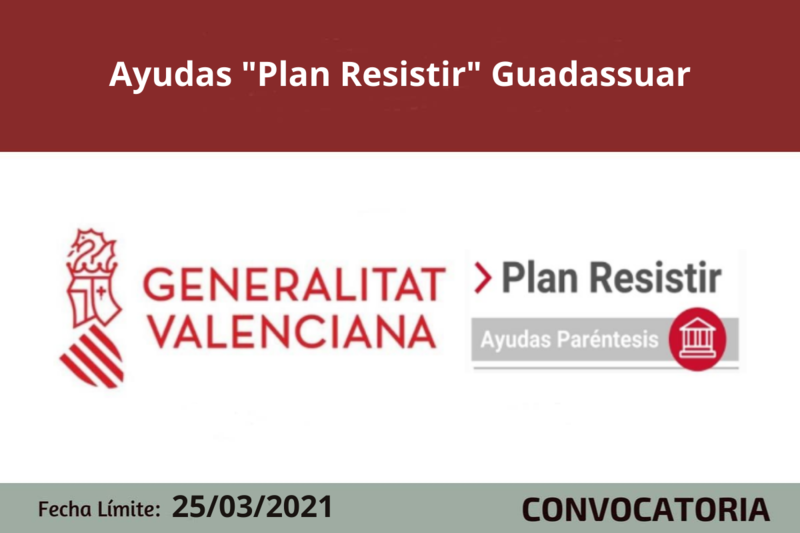 Ayudas "Plan Resistir" Guadassuar

GENERALITAT VALENCIANA

> Plan Resistir

Ayudas Paréntesis

Fecha Límite: 25/03/2021

CONVOCATORIA